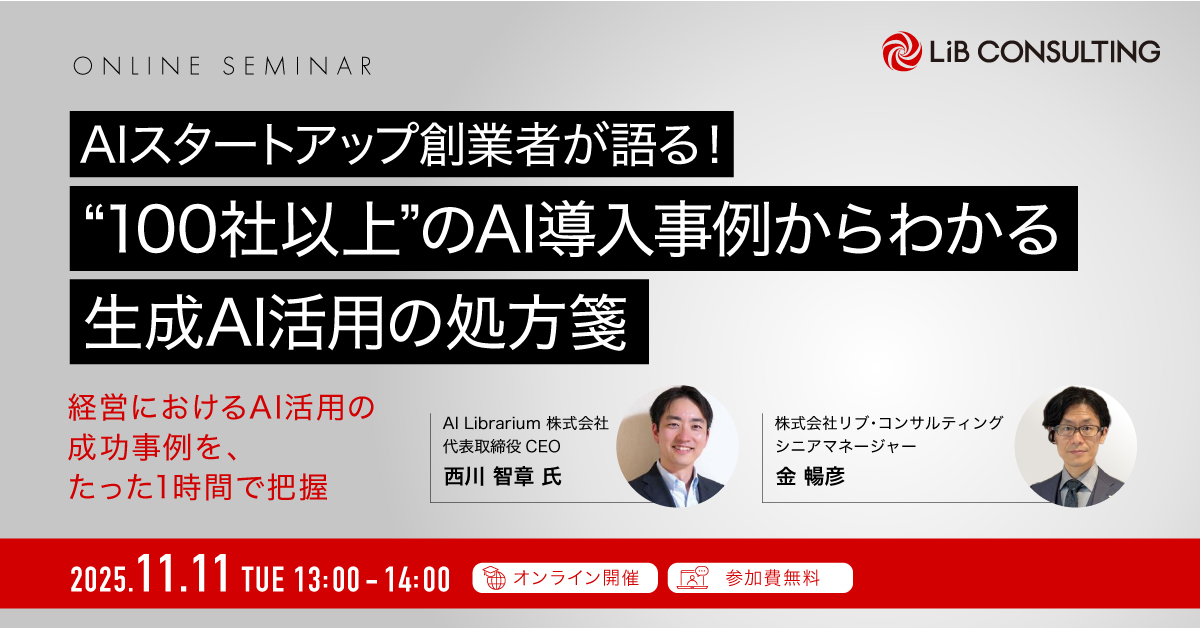 ONLINE SEMINAR

LiB CONSULTING

AIスタートアップ創業者が語る！
“100社以上”のAI導入事例からわかる
生成AI活用の処方箋

経営におけるAI活用の成功事例を、たった1時間で把握

AI Librarium 株式会社
代表取締役 CEO
西川 智章 氏

株式会社リブ・コンサルティング
シニアマネージャー
金 暢彦

2025.11.11 TUE 13:00 - 14:00

オンライン開催

参加費無料